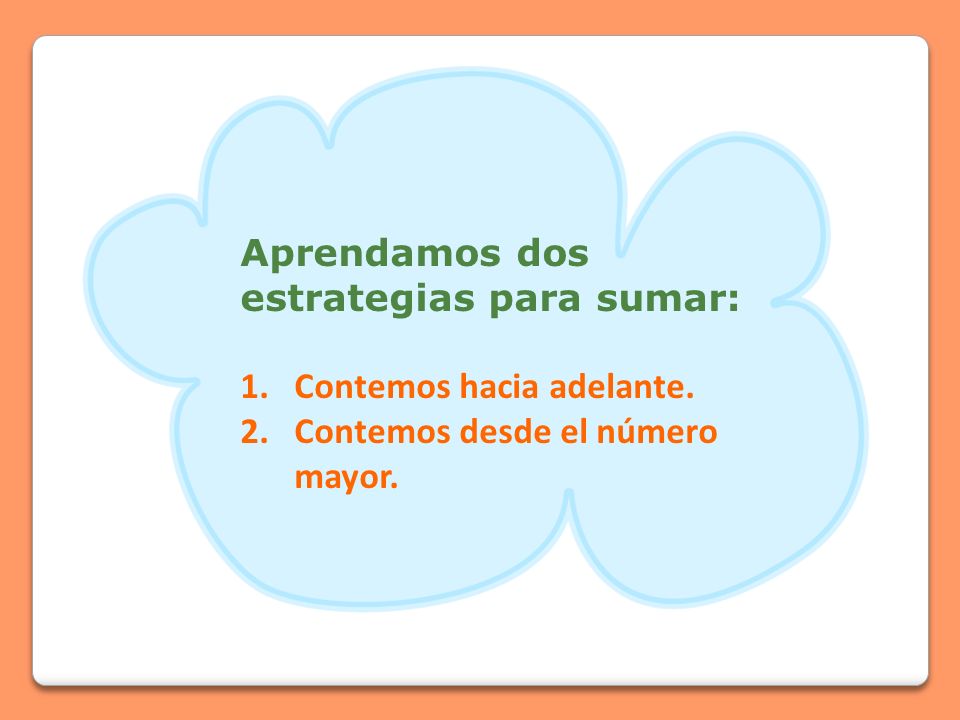 Aprendamos dos estrategias para sumar:

1. Contemos hacia adelante.
2. Contemos desde el número mayor.